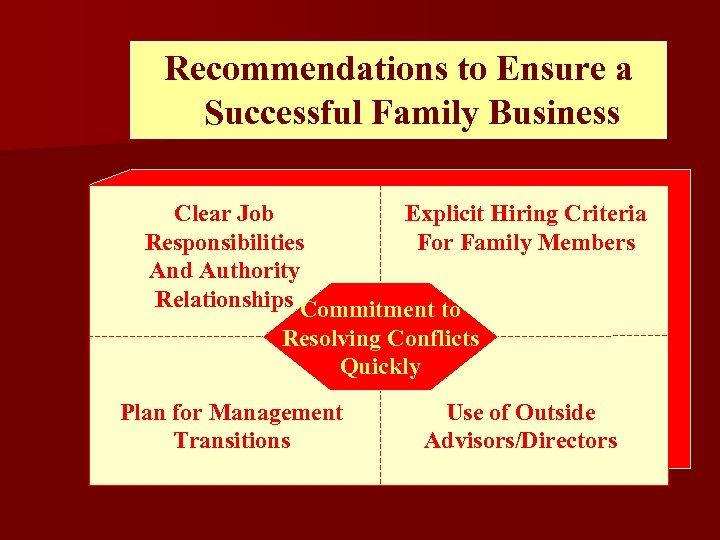 Recommendations to Ensure a Successful Family Business

Clear Job Responsibilities And Authority Relationships

Explicit Hiring Criteria For Family Members

Commitment to Resolving Conflicts Quickly

Plan for Management Transitions

Use of Outside Advisors/Directors